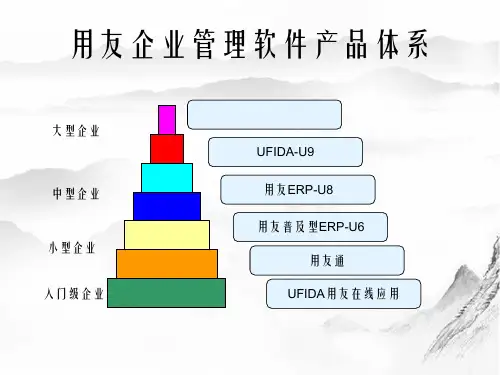 用友企业管理软件产品体系

大型企业

中型企业

小型企业

入门级企业

UFIDA-U9

用友ERP-U8

用友普及型ERP-U6

用友通

UFIDA用友在线应用